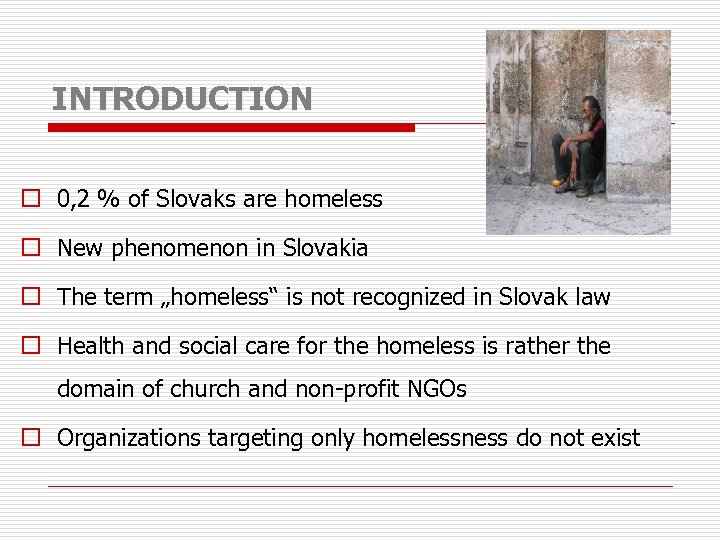 INTRODUCTION

☐ 0,2 % of Slovaks are homeless

☐ New phenomenon in Slovakia

☐ The term „homeless“ is not recognized in Slovak law

☐ Health and social care for the homeless is rather the domain of church and non-profit NGOs

☐ Organizations targeting only homelessness do not exist